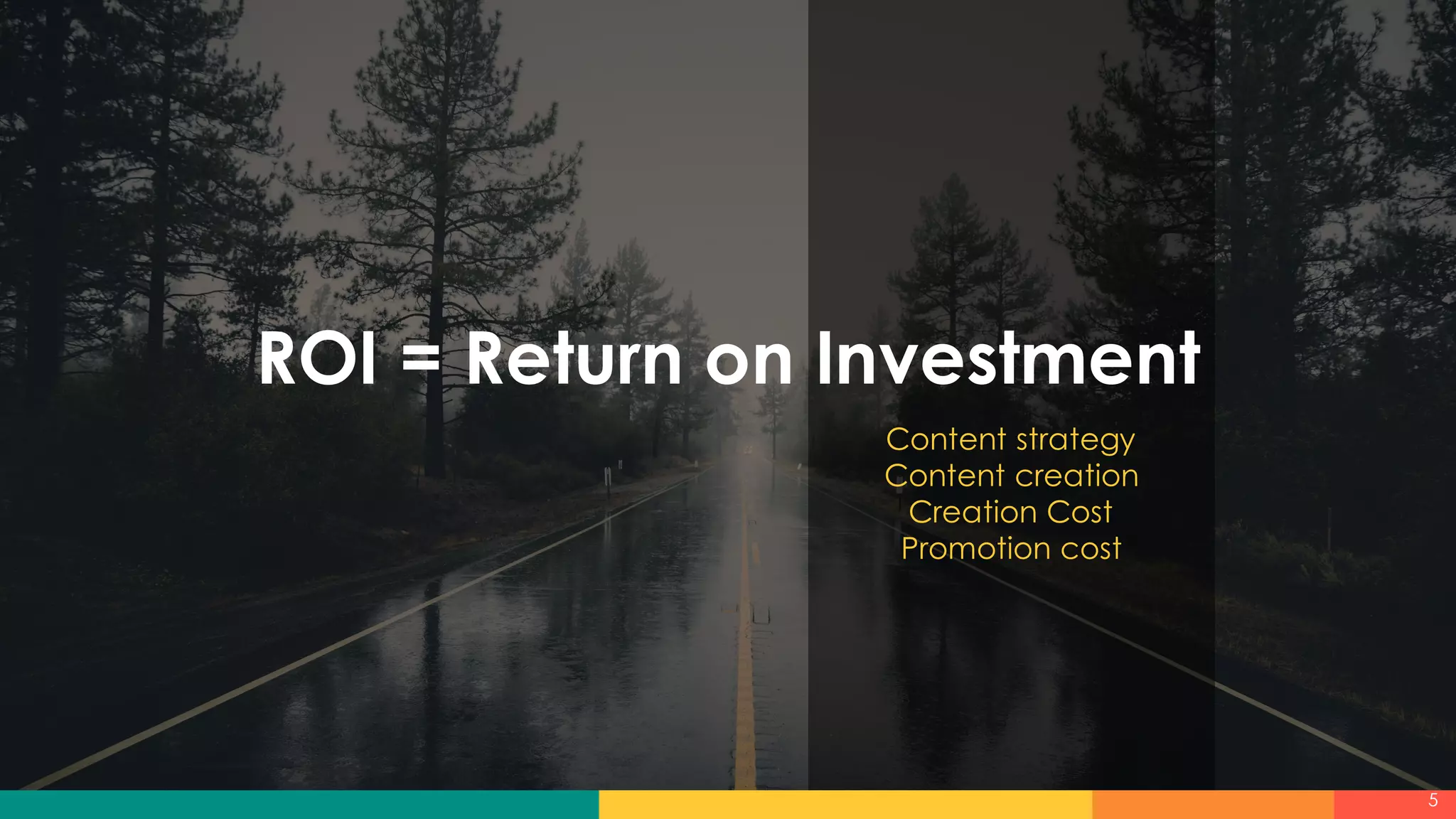 ROI = Return on Investment

Content strategy
Content creation
Creation Cost
Promotion cost

5